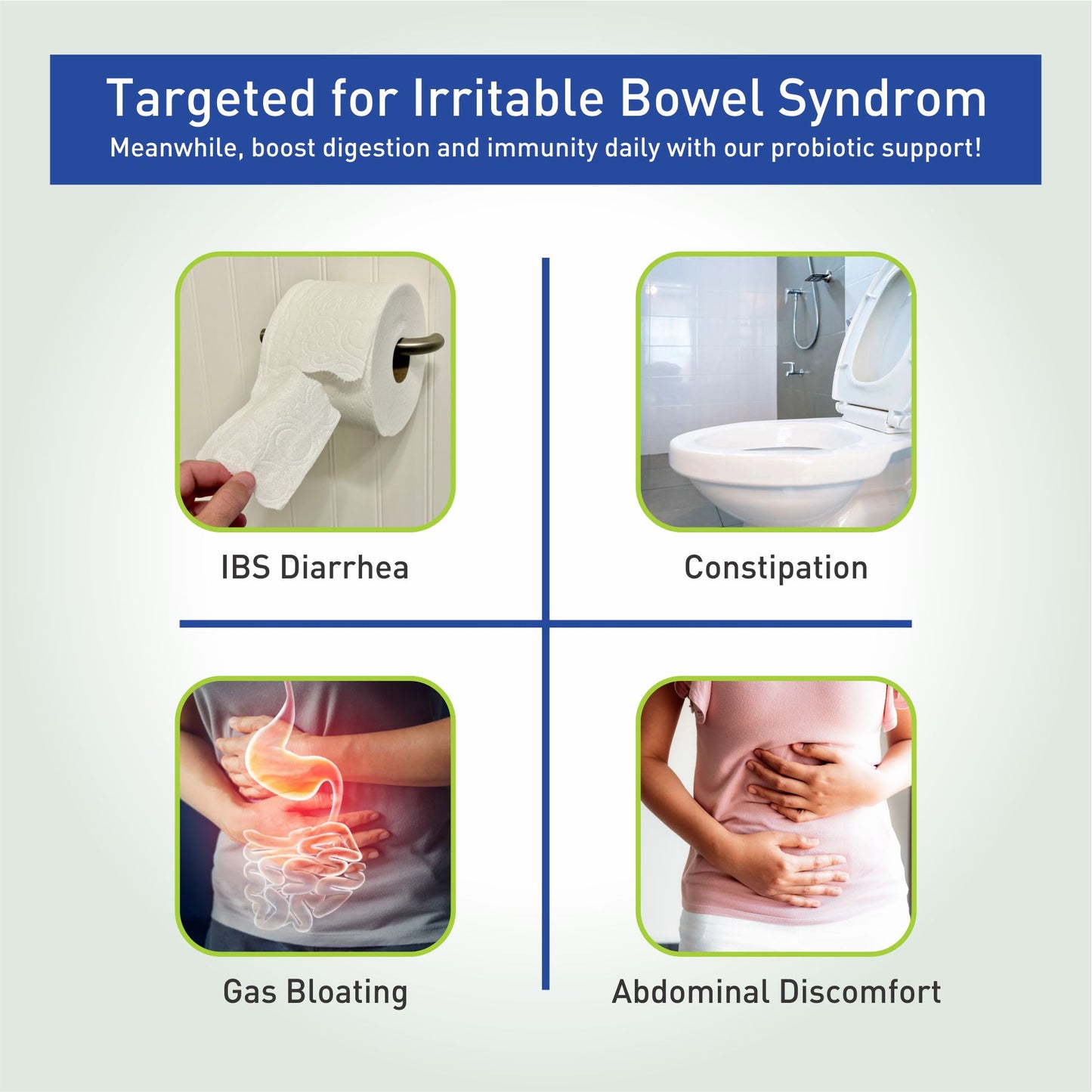 Targeted for Irritable Bowel Syndrom
Meanwhile, boost digestion and immunity daily with our probiotic support!

IBS Diarrhea

Constipation

Gas Bloating

Abdominal Discomfort